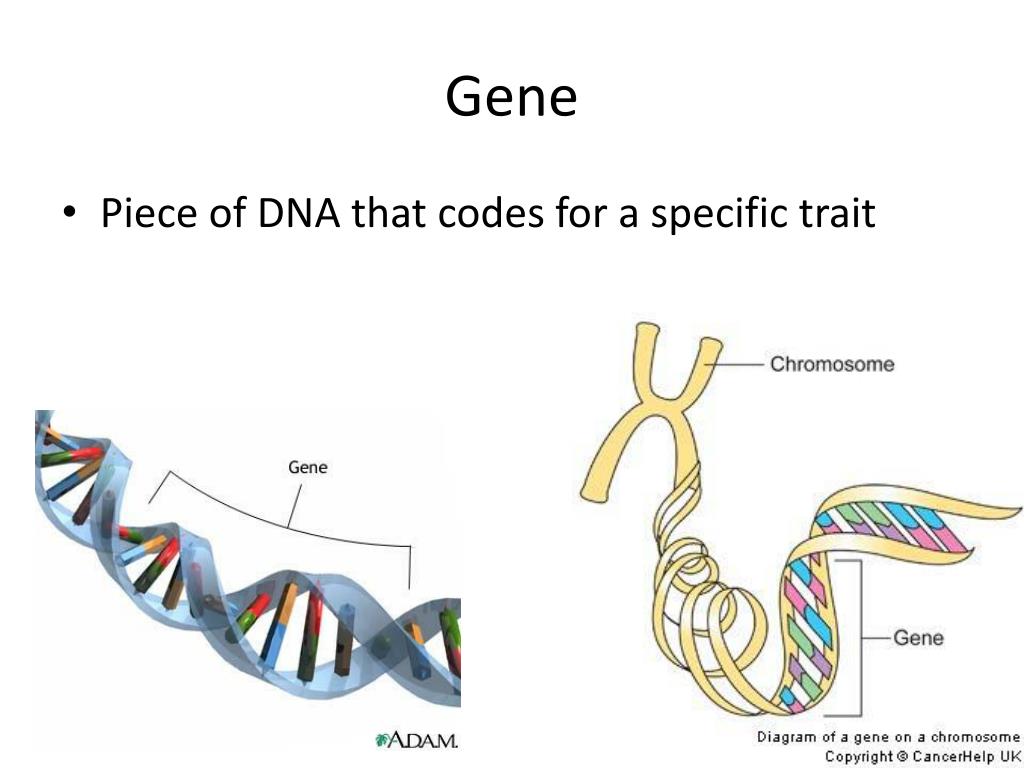 Gene

• Piece of DNA that codes for a specific trait

Gene

ADAM.

Chromosome

Gene

Diagram of a gene on a chromosome
Copyright © CancerHelp UK